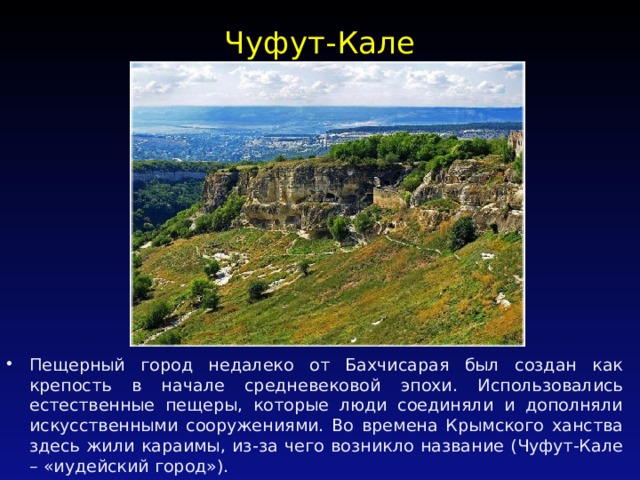 Чуфут-Кале

• Пещерный город недалеко от Бахчисарая был создан как крепость в начале средневековой эпохи. Использовались естественные пещеры, которые люди соединяли и дополняли искусственными сооружениями. Во времена Крымского ханства здесь жили караимы, из-за чего возникло название (Чуфут-Кале – «иудейский город»).